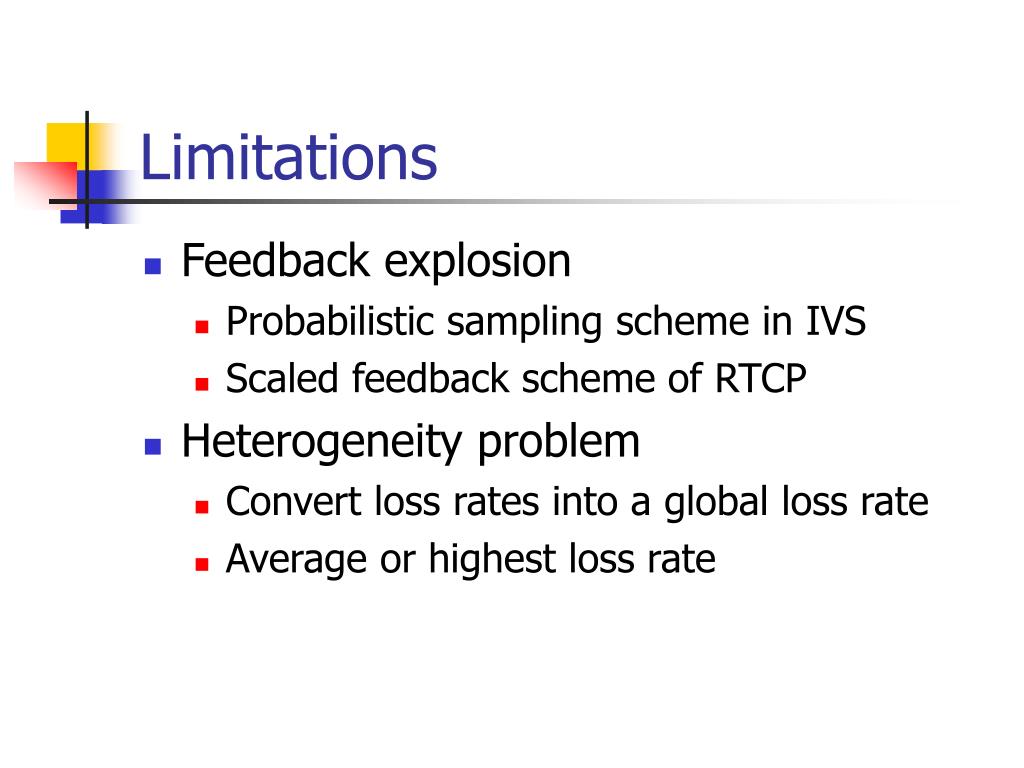 Limitations

- Feedback explosion
  - Probabilistic sampling scheme in IVS
  - Scaled feedback scheme of RTCP
- Heterogeneity problem
  - Convert loss rates into a global loss rate
  - Average or highest loss rate